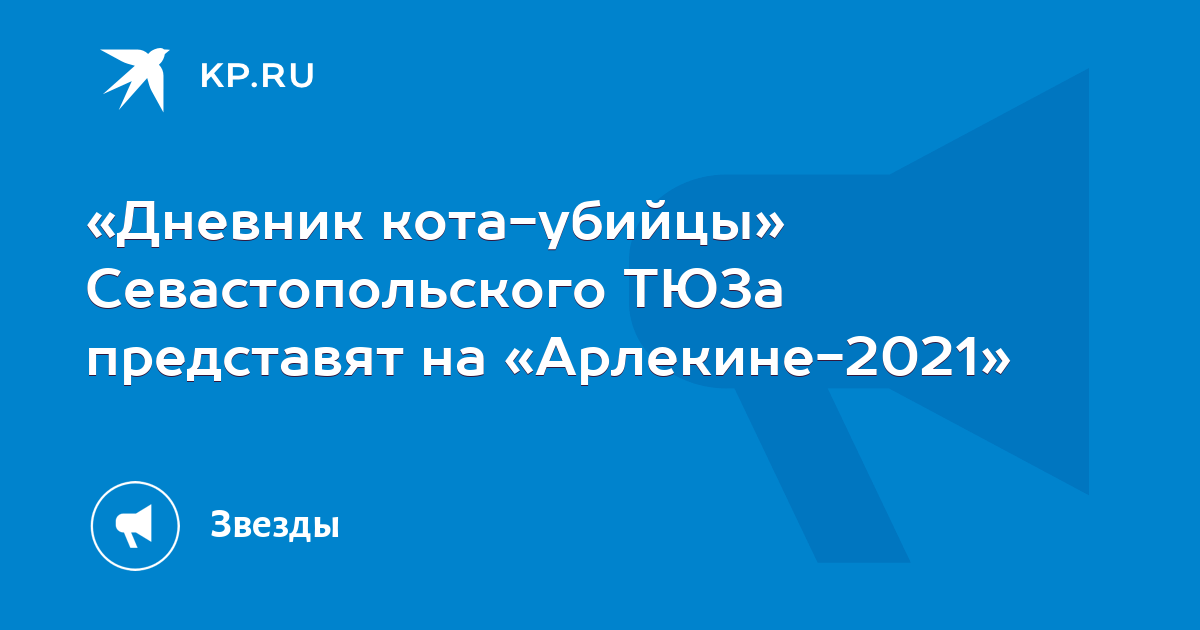 KP.RU

«Дневник кота-убийцы» Севастопольского ТЮЗа представят на «Арлекине-2021»

Звезды